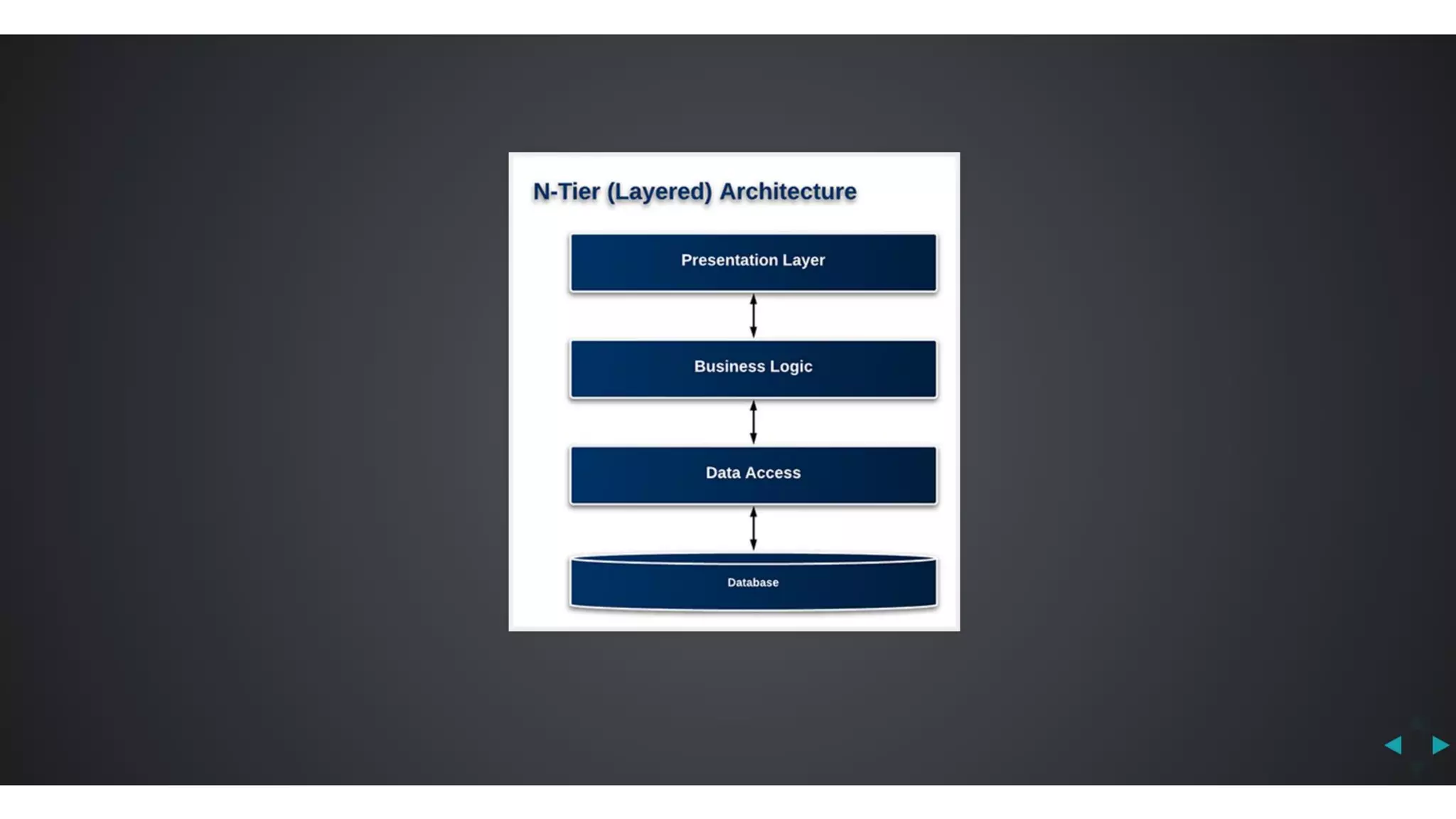 N-Tier (Layered) Architecture

Presentation Layer

Business Logic

Data Access

Database